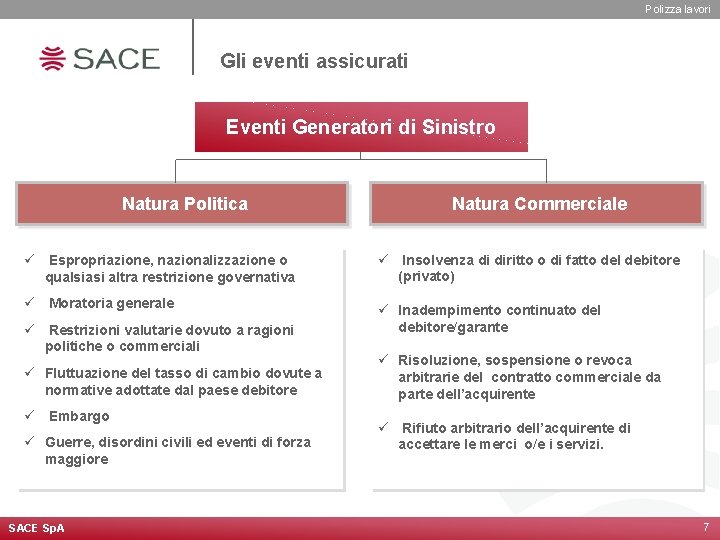 Polizza lavori

SACE

Gli eventi assicurati

Eventi Generatori di Sinistro

Natura Politica

✓ Espropriazione, nazionalizzazione o qualsiasi altra restrizione governativa

✓ Moratoria generale

✓ Restrizioni valutarie dovuto a ragioni politiche o commerciali

✓ Fluttuazione del tasso di cambio dovute a normative adottate dal paese debitore

✓ Embargo

✓ Guerre, disordini civili ed eventi di forza maggiore

Natura Commerciale

✓ Insolvenza di diritto o di fatto del debitore (privato)

✓ Inadempimento continuato del debitore/garante

✓ Risoluzione, sospensione o revoca arbitrarie del contratto commerciale da parte dell'acquirente

✓ Rifiuto arbitrario dell'acquirente di accettare le merci o/e i servizi.

SACE SpA

7